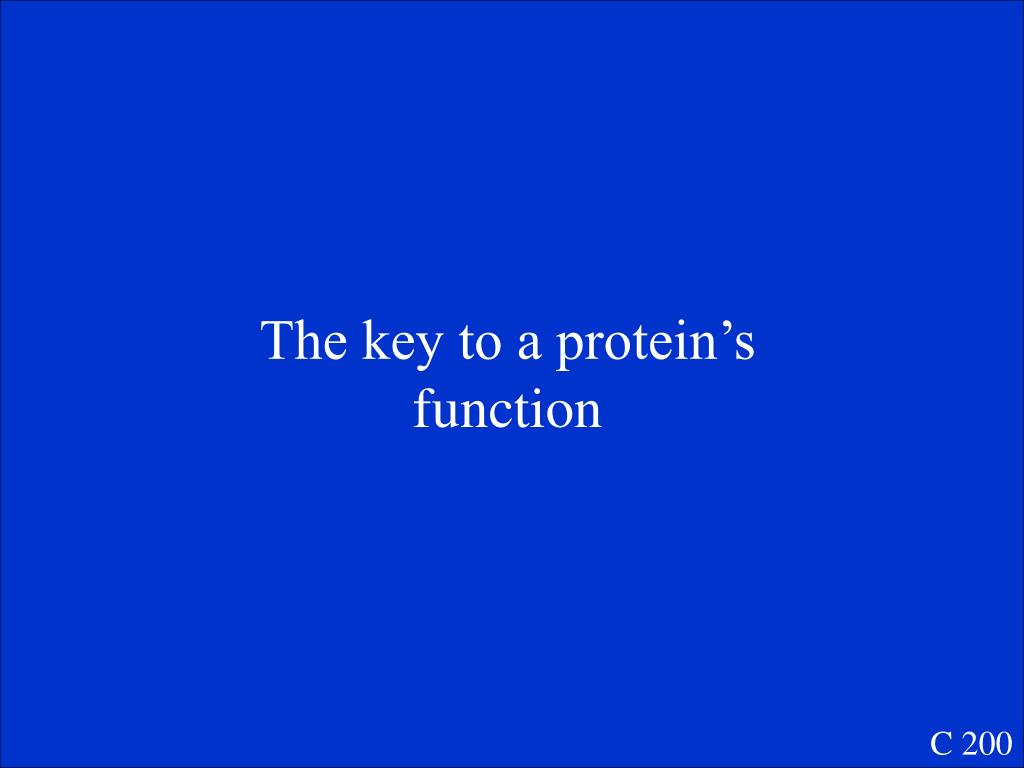 The key to a protein’s function

C 200